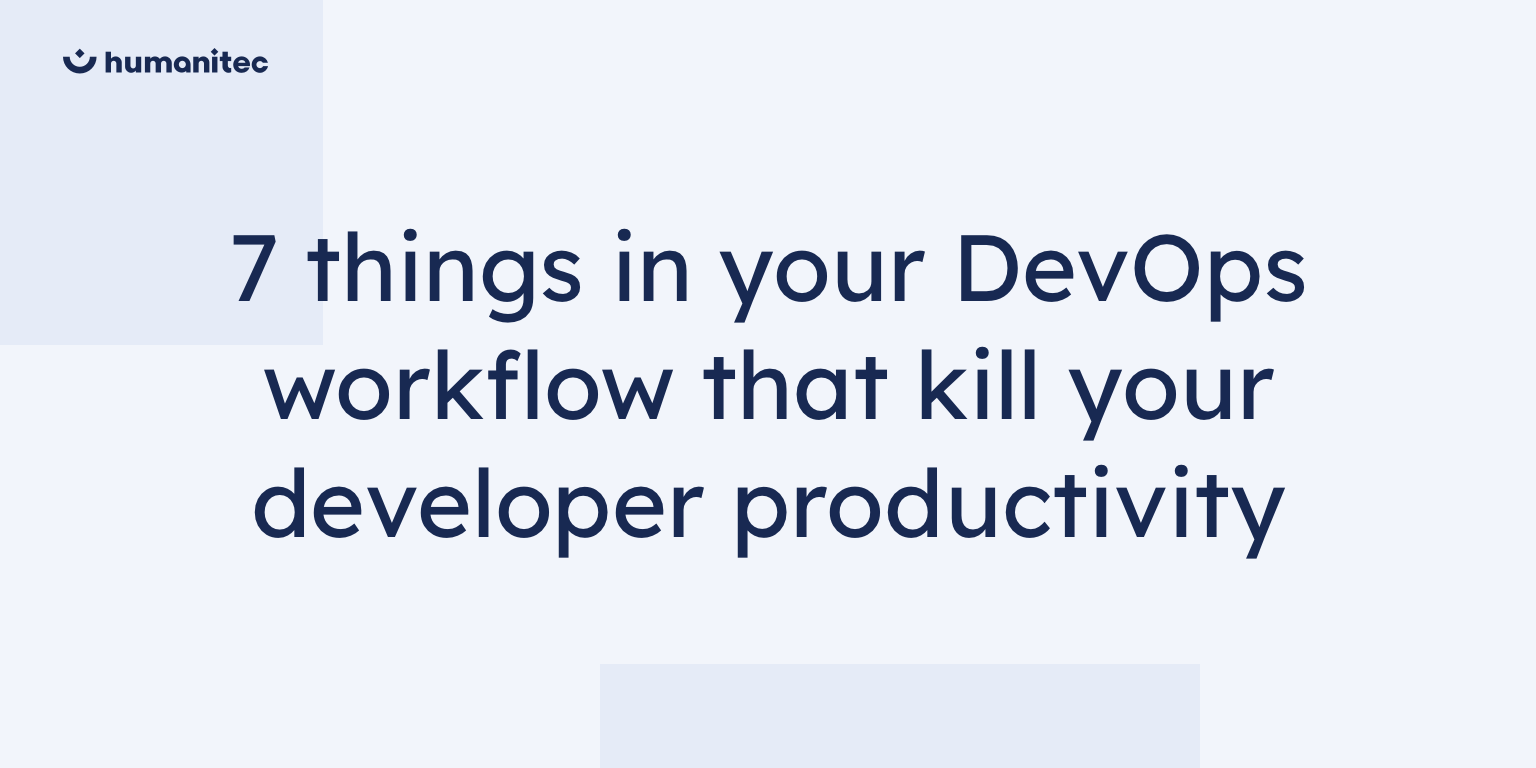 humanitec

7 things in your DevOps workflow that kill your developer productivity